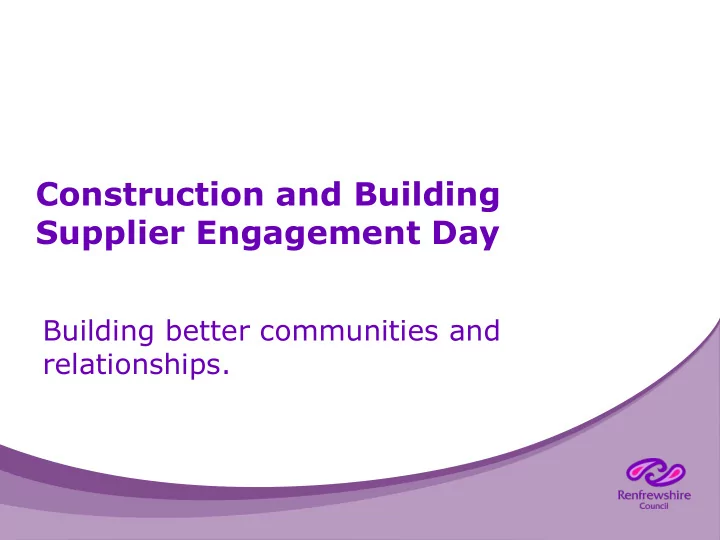 Construction and Building Supplier Engagement Day

Building better communities and relationships.

Renfrewshire Council